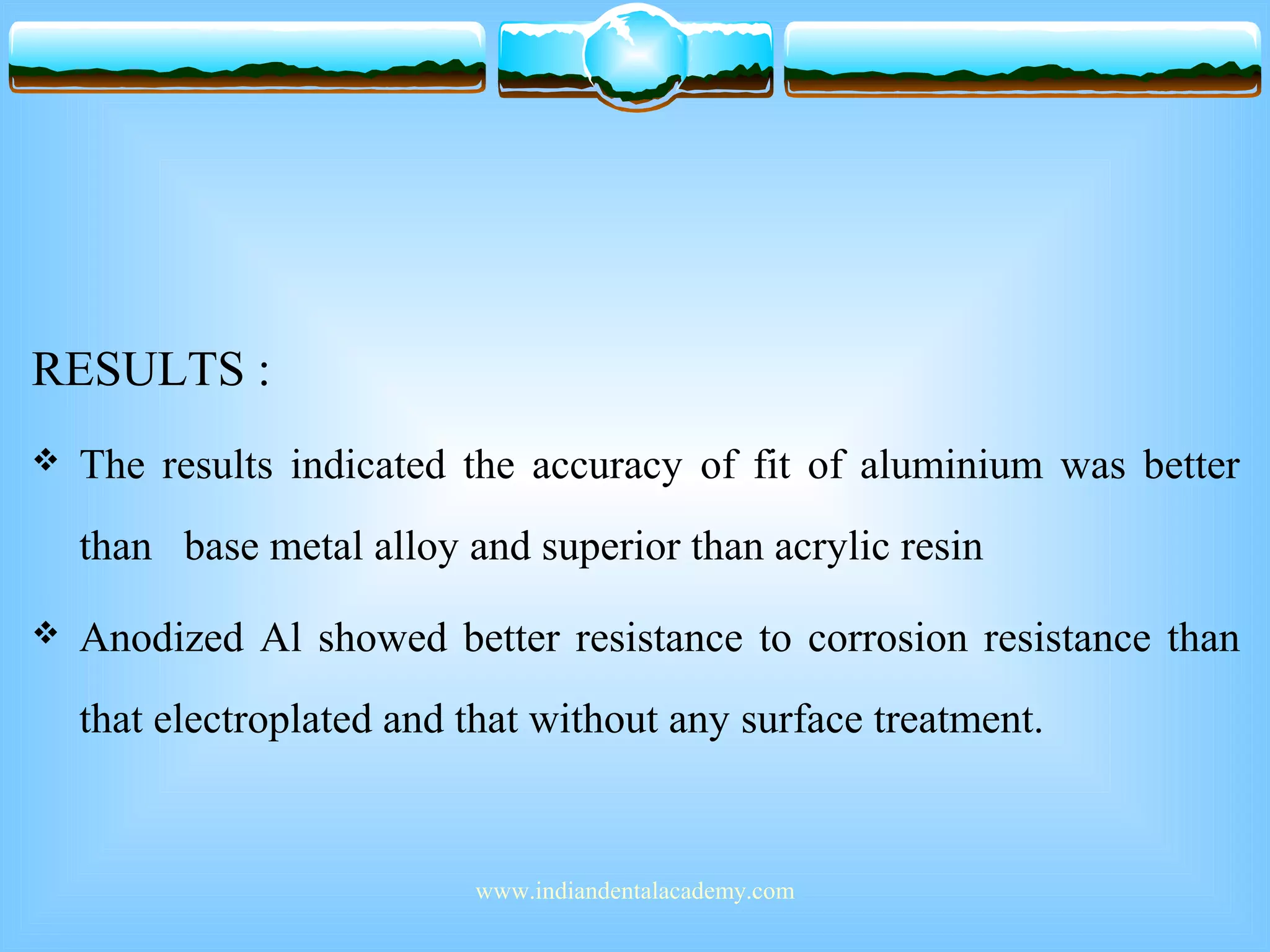 RESULTS :

❖ The results indicated the accuracy of fit of aluminium was better than base metal alloy and superior than acrylic resin

❖ Anodized Al showed better resistance to corrosion resistance than that electroplated and that without any surface treatment.

www.indiandentalacademy.com